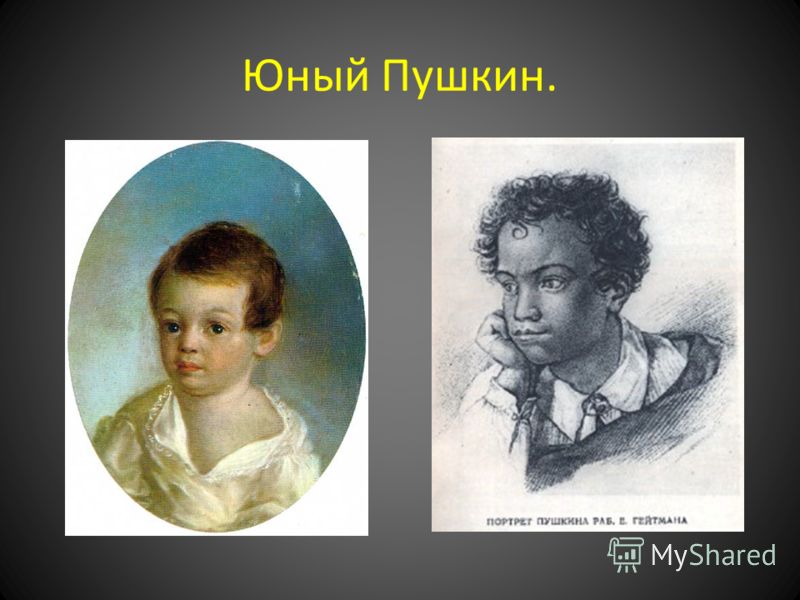 Юный Пушкин.

ПОРТРЕТ ПУШКИНА РАБ. Е. ГЕЙТМАНА

MyShared